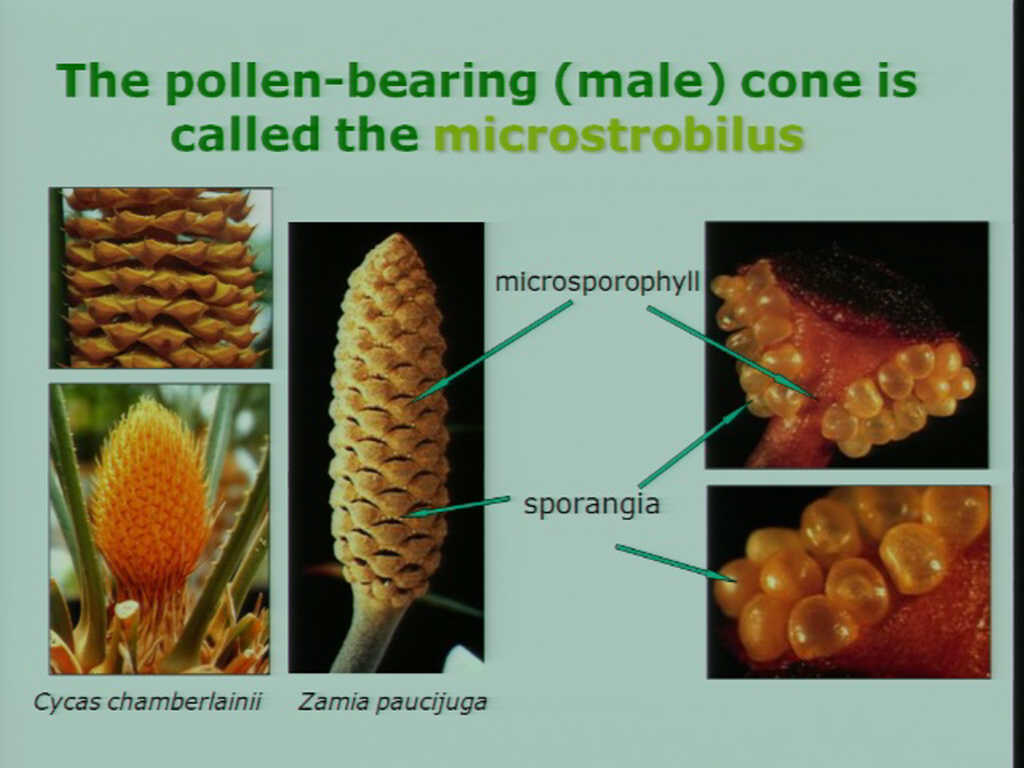 The pollen-bearing (male) cone is called the microstrobilus

microsporophyll

sporangia

Cycas chamberlainii

Zamia paucijuga